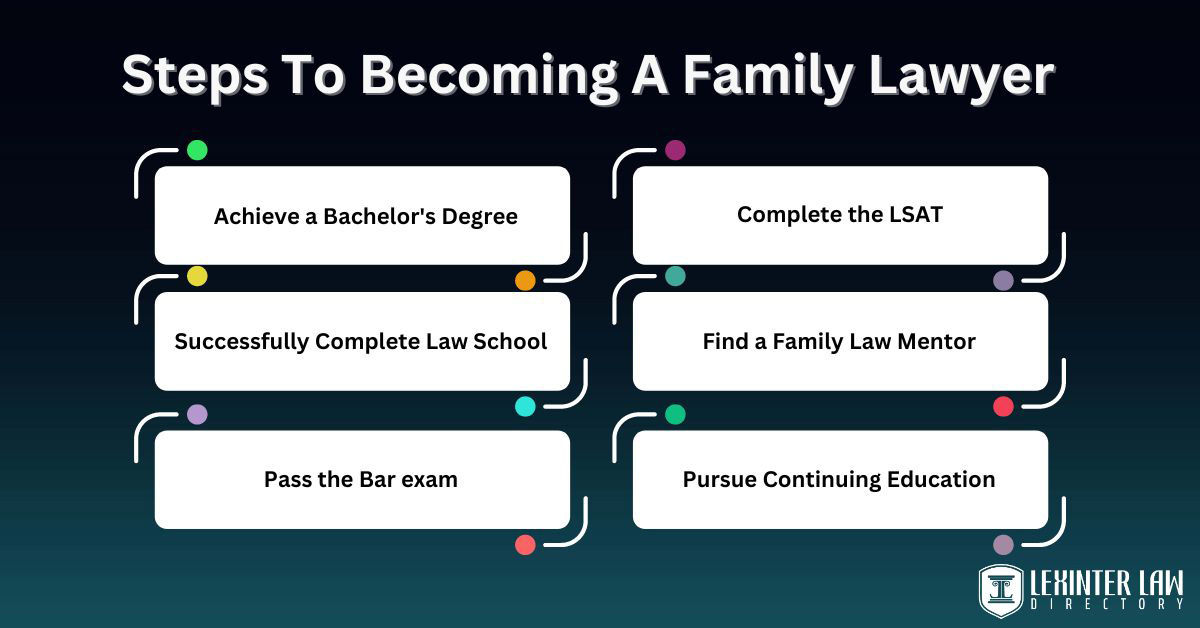 Steps To Becoming A Family Lawyer

Achieve a Bachelor's Degree

Successfully Complete Law School

Pass the Bar exam

Complete the LSAT

Find a Family Law Mentor

Pursue Continuing Education

LEXINTER LAW
DIRECTORY